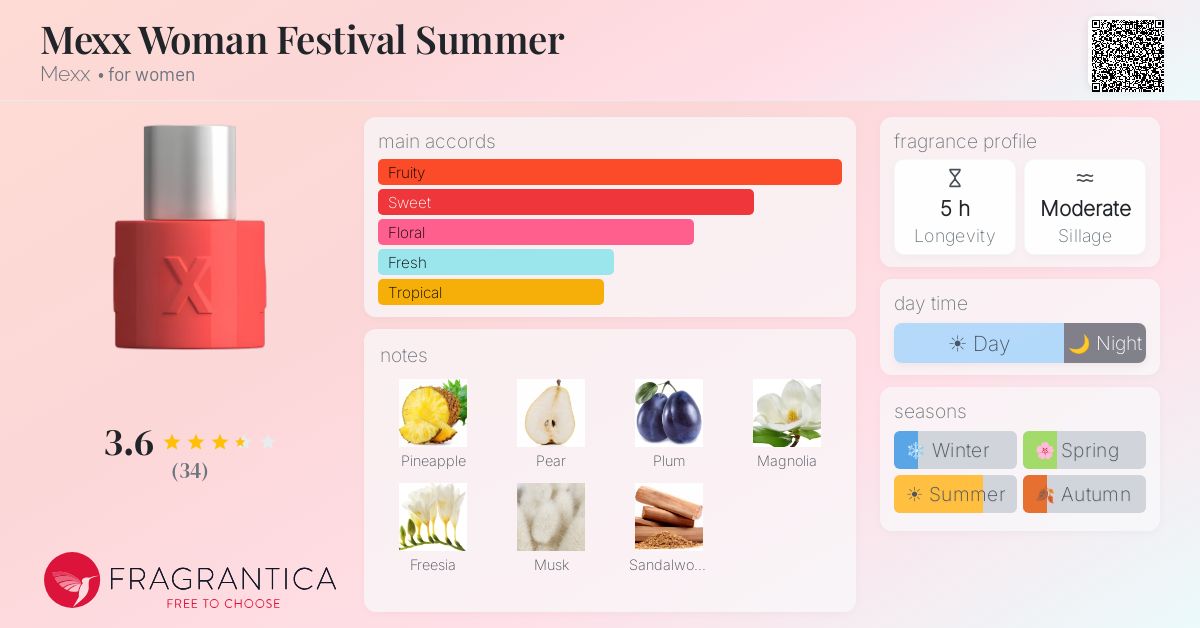 Mexx Woman Festival Summer
Mexx • for women

X

3.6
(34)

FRAGRANTICA
FREE TO CHOOSE

main accords
Fruity
Sweet
Floral
Fresh
Tropical

notes
Pineapple
Pear
Plum
Magnolia
Freesia
Musk
Sandalwo...

fragrance profile
5 h
Longevity
Moderate
Sillage

day time
Day
Night

seasons
Winter
Spring
Summer
Autumn